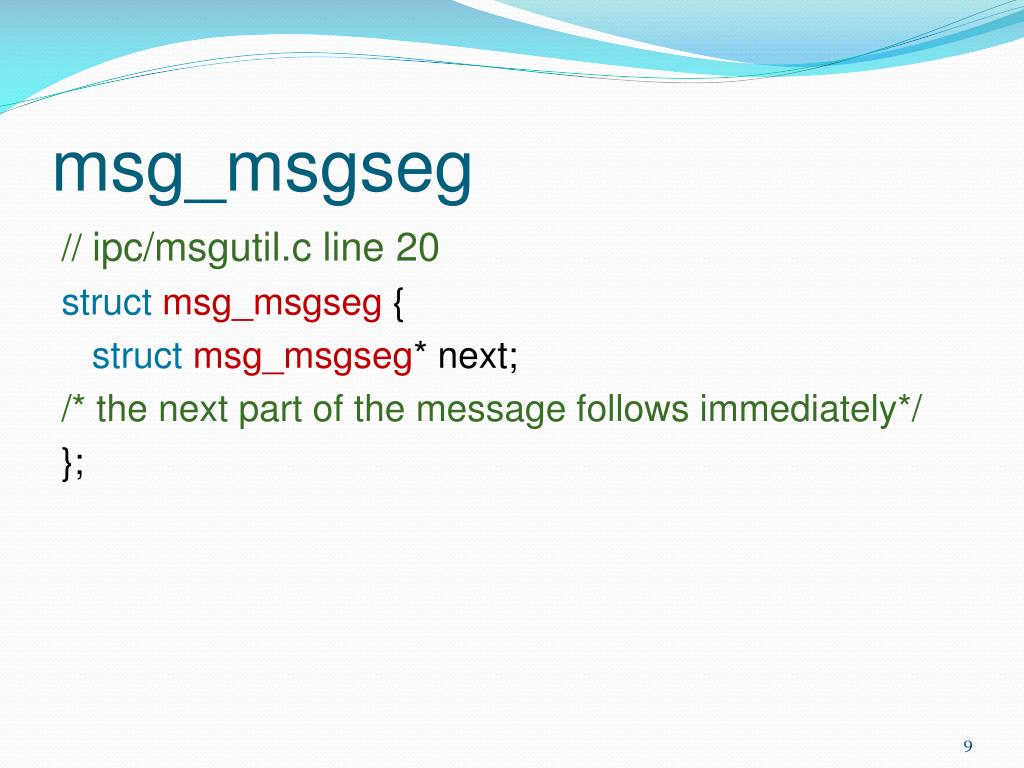 msg_msgseg

// ipc/msgutil.c line 20
struct msg_msgseg {
struct msg_msgseg* next;
/* the next part of the message follows immediately*/
};

9